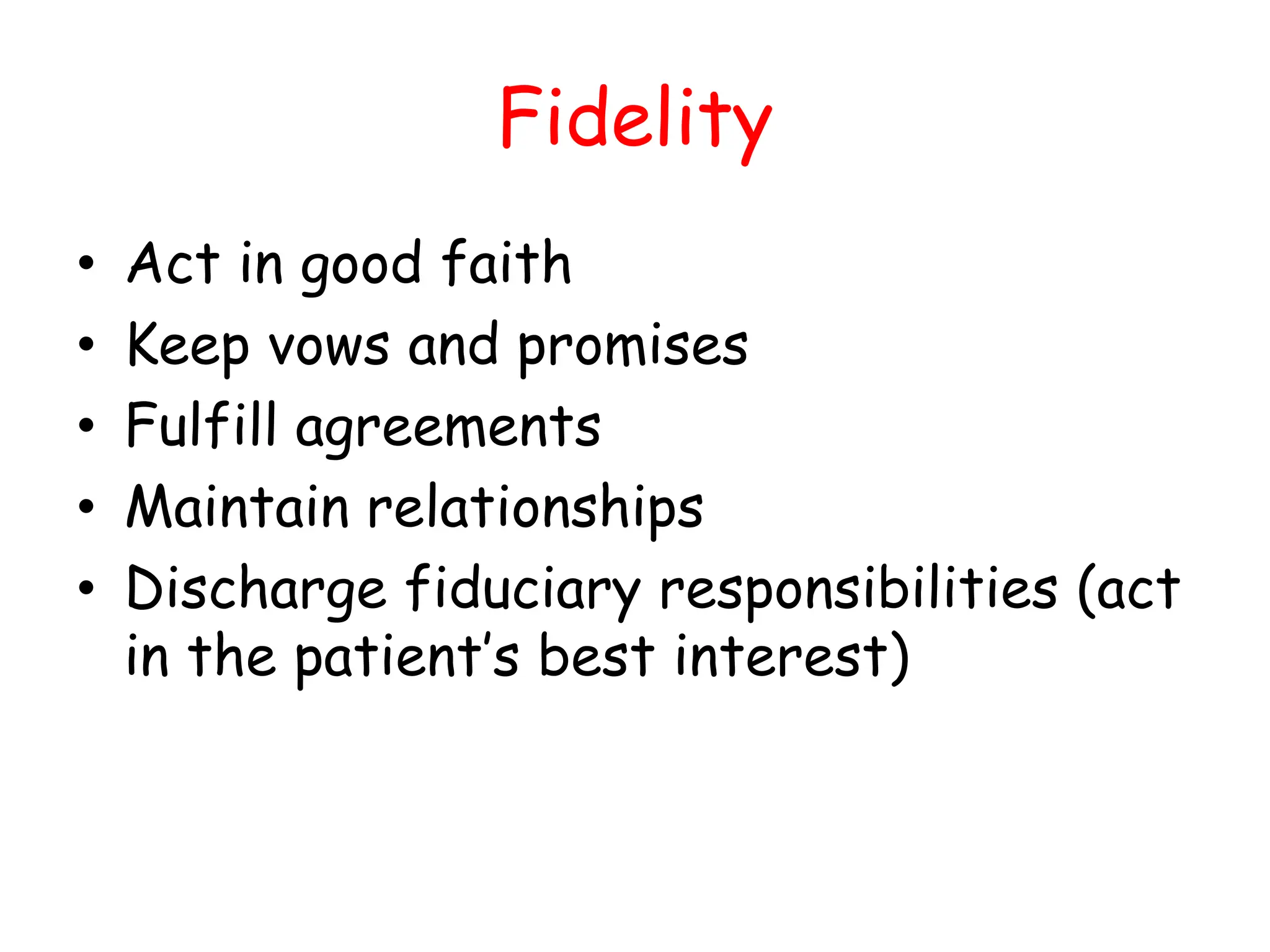 Fidelity

• Act in good faith
• Keep vows and promises
• Fulfill agreements
• Maintain relationships
• Discharge fiduciary responsibilities (act in the patient's best interest)